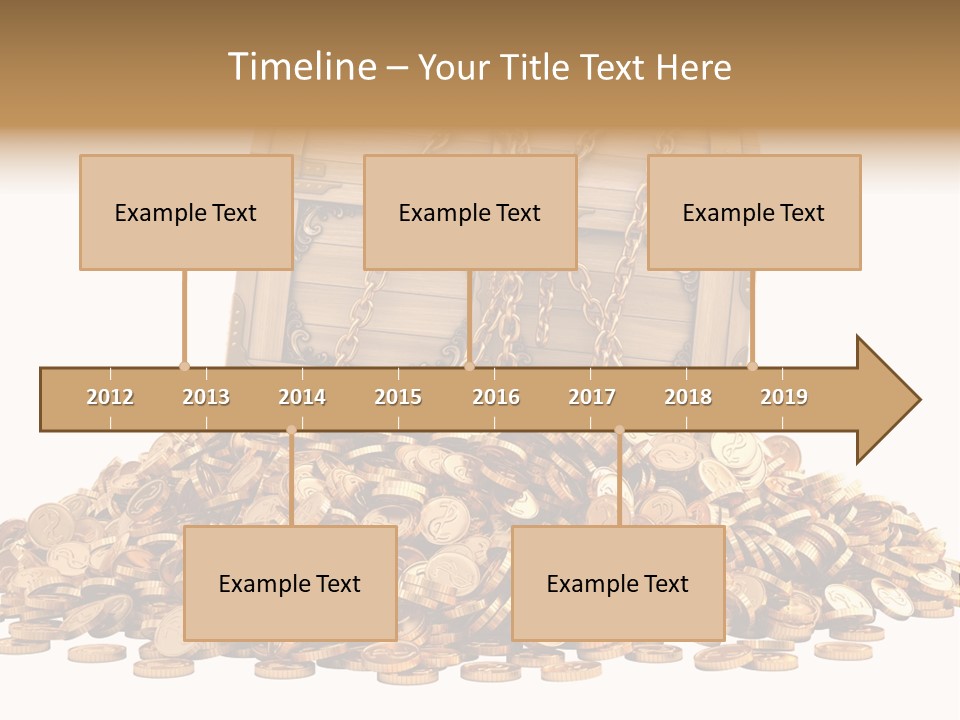 Timeline – Your Title Text Here

Example Text

Example Text

Example Text

2012 2013 2014 2015 2016 2017 2018 2019

Example Text

Example Text